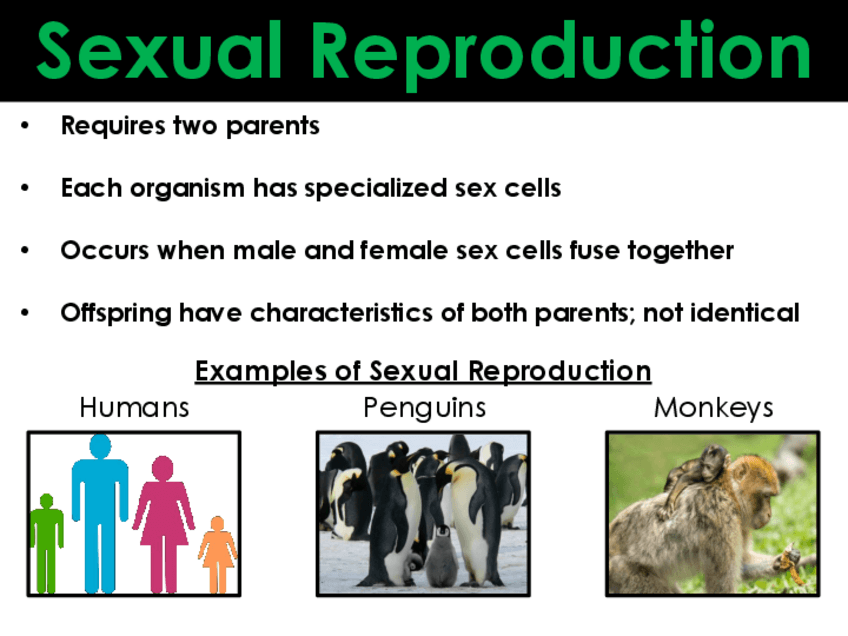 Sexual Reproduction

• Requires two parents

• Each organism has specialized sex cells

• Occurs when male and female sex cells fuse together

• Offspring have characteristics of both parents; not identical

Examples of Sexual Reproduction

Humans

Penguins

Monkeys